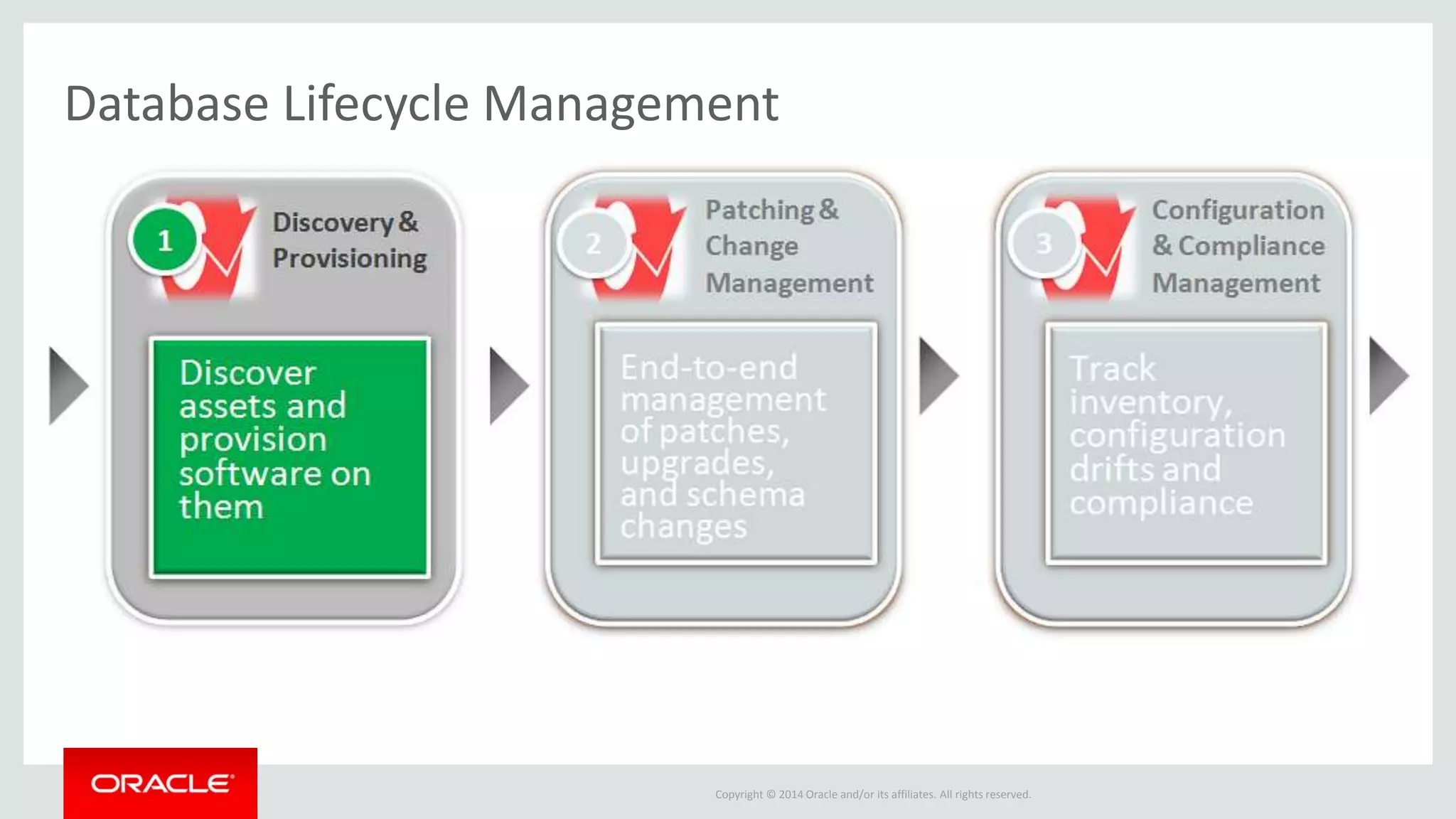 Database Lifecycle Management

1

Discovery & Provisioning

Discover assets and provision software on them

2

Patching & Change Management

End-to-end management of patches, upgrades, and schema changes

3

Configuration & Compliance Management

Track inventory, configuration drifts and compliance

ORACLE

Copyright © 2014 Oracle and/or its affiliates. All rights reserved.